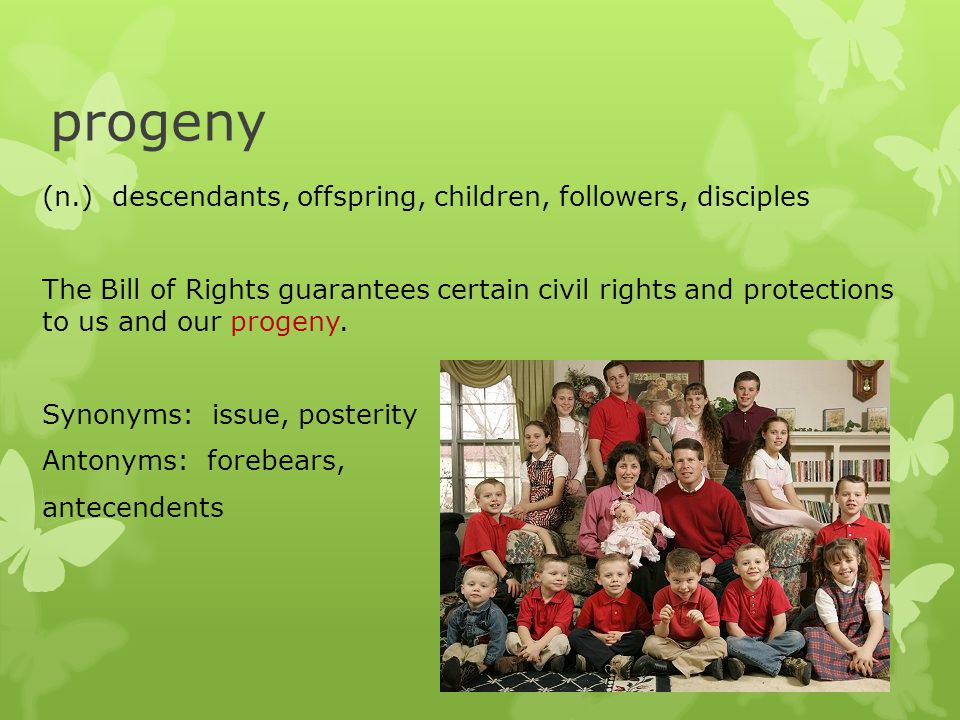 progeny

(n.) descendants, offspring, children, followers, disciples

The Bill of Rights guarantees certain civil rights and protections to us and our progeny.

Synonyms: issue, posterity

Antonyms: forebears, antecendents